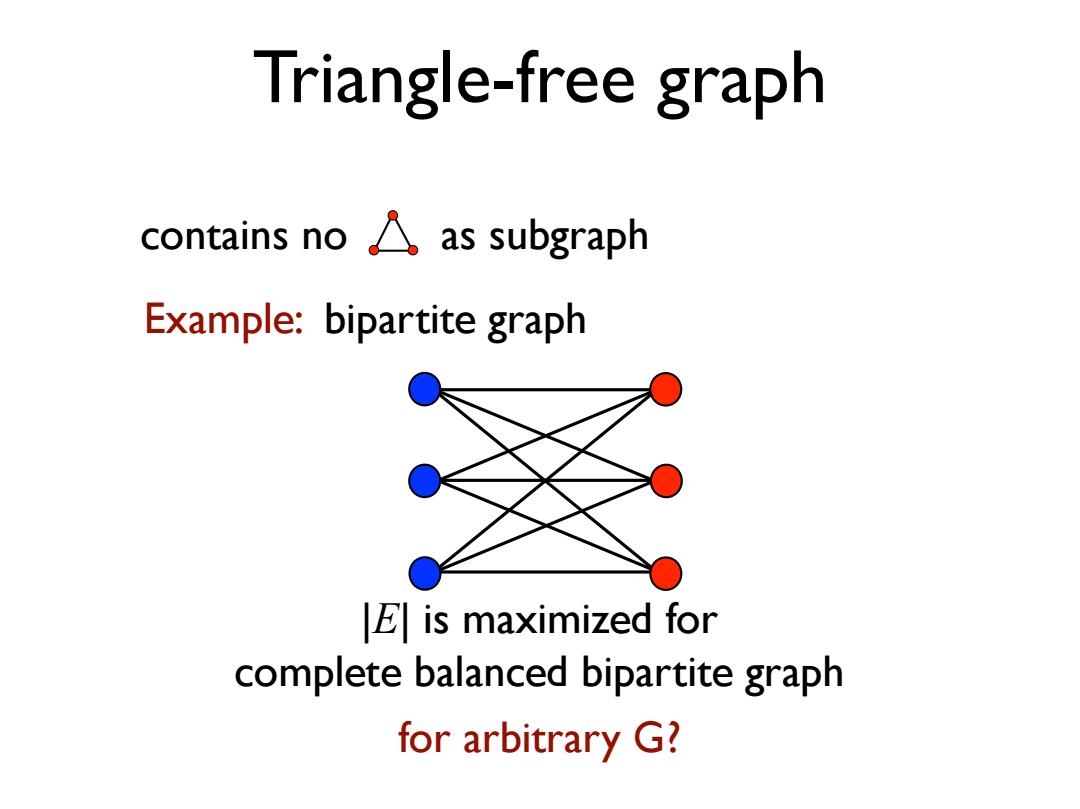 Triangle-free graph

contains no as subgraph

Example: bipartite graph

$|E|$ is maximized for complete balanced bipartite graph

for arbitrary G?